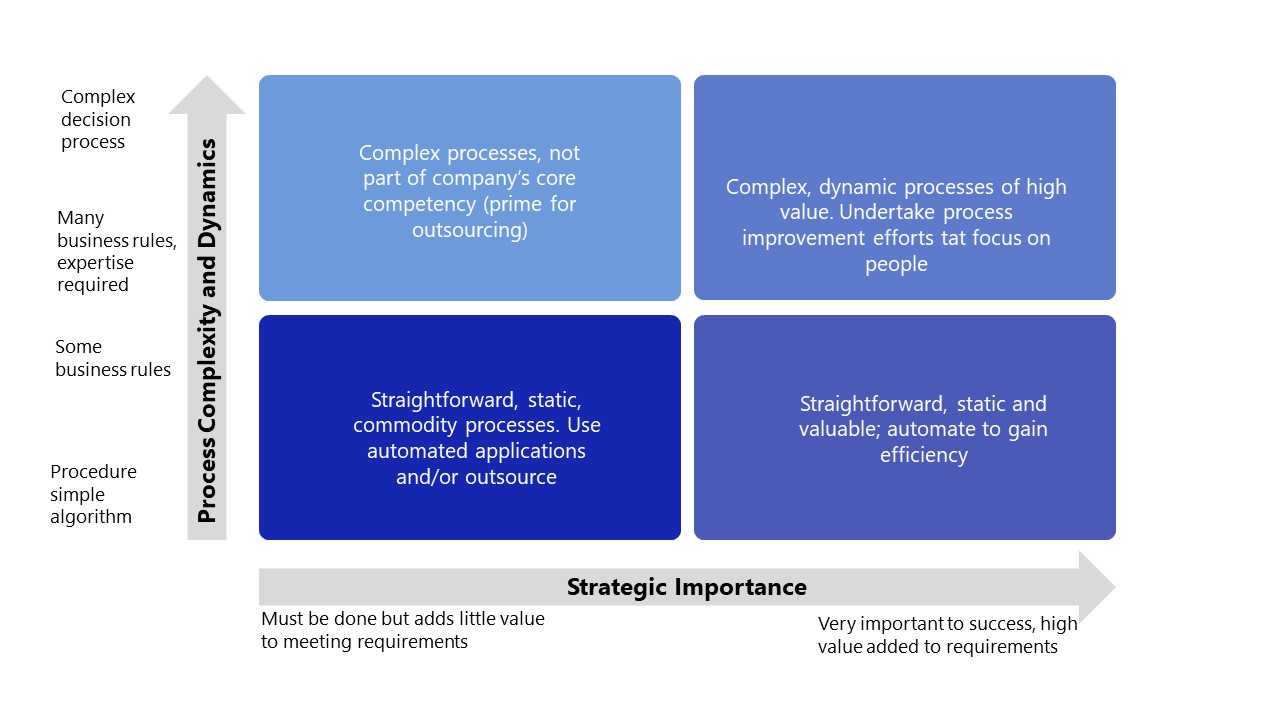 Complex decision process

Many business rules, expertise required

Some business rules

Procedure simple algorithm

Process Complexity and Dynamics

Complex processes, not part of company's core competency (prime for outsourcing)

Complex, dynamic processes of high value. Undertake process improvement efforts tat focus on people

Straightforward, static, commodity processes. Use automated applications and/or outsource

Straightforward, static and valuable; automate to gain efficiency

Strategic Importance

Must be done but adds little value to meeting requirements

Very important to success, high value added to requirements